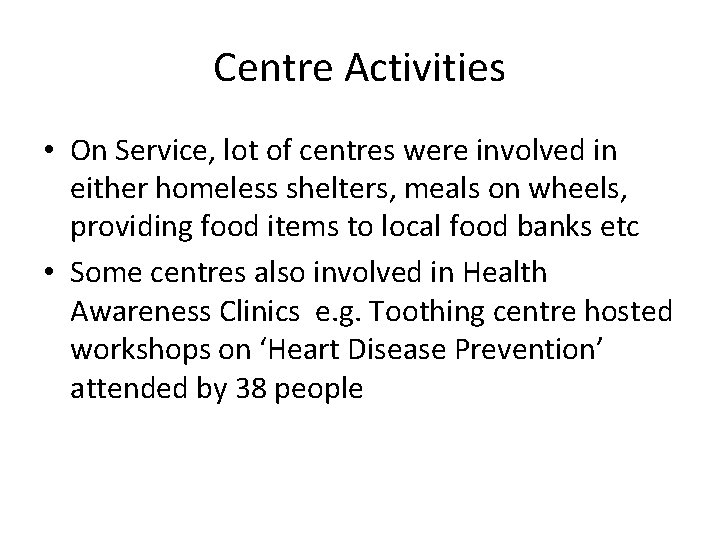 Centre Activities

• On Service, lot of centres were involved in either homeless shelters, meals on wheels, providing food items to local food banks etc

• Some centres also involved in Health Awareness Clinics e.g. Toothing centre hosted workshops on ‘Heart Disease Prevention’ attended by 38 people